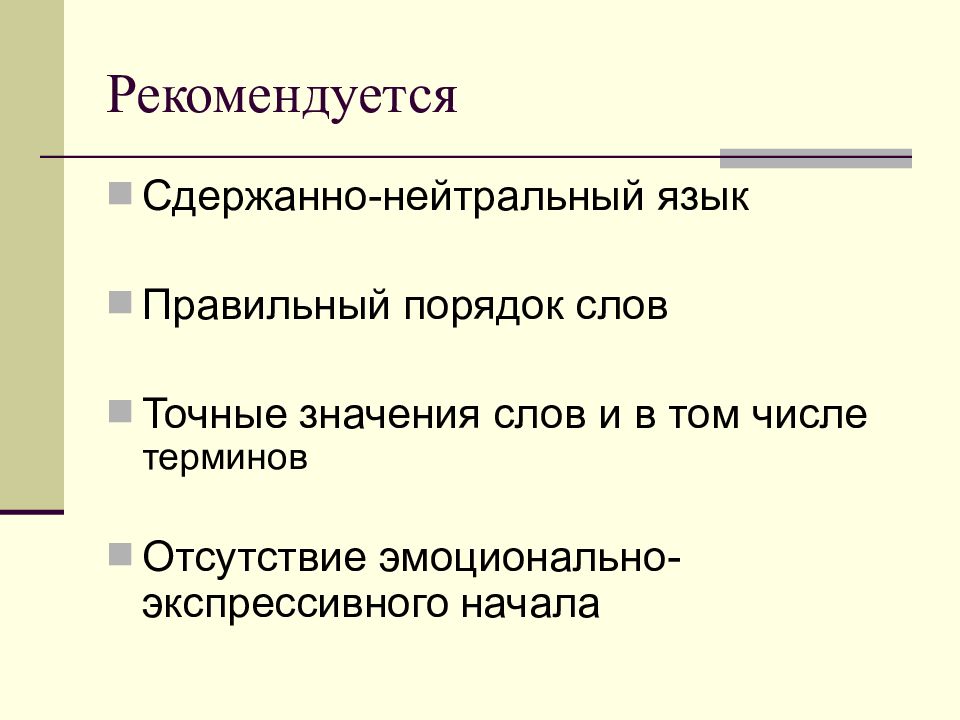 Рекомендуется

Сдержанно-нейтральный язык

Правильный порядок слов

Точные значения слов и в том числе терминов

Отсутствие эмоционально-экспрессивного начала